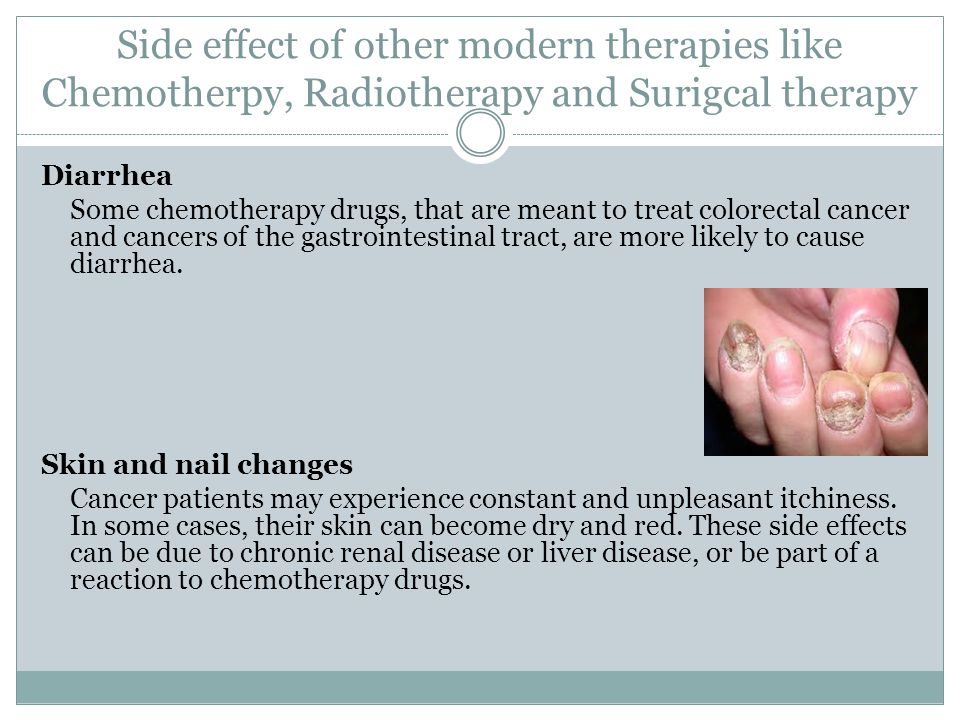 Side effect of other modern therapies like Chemotherpy, Radiotherapy and Surigcal therapy

Diarrhea
Some chemotherapy drugs, that are meant to treat colorectal cancer and cancers of the gastrointestinal tract, are more likely to cause diarrhea.

Skin and nail changes
Cancer patients may experience constant and unpleasant itchiness. In some cases, their skin can become dry and red. These side effects can be due to chronic renal disease or liver disease, or be part of a reaction to chemotherapy drugs.